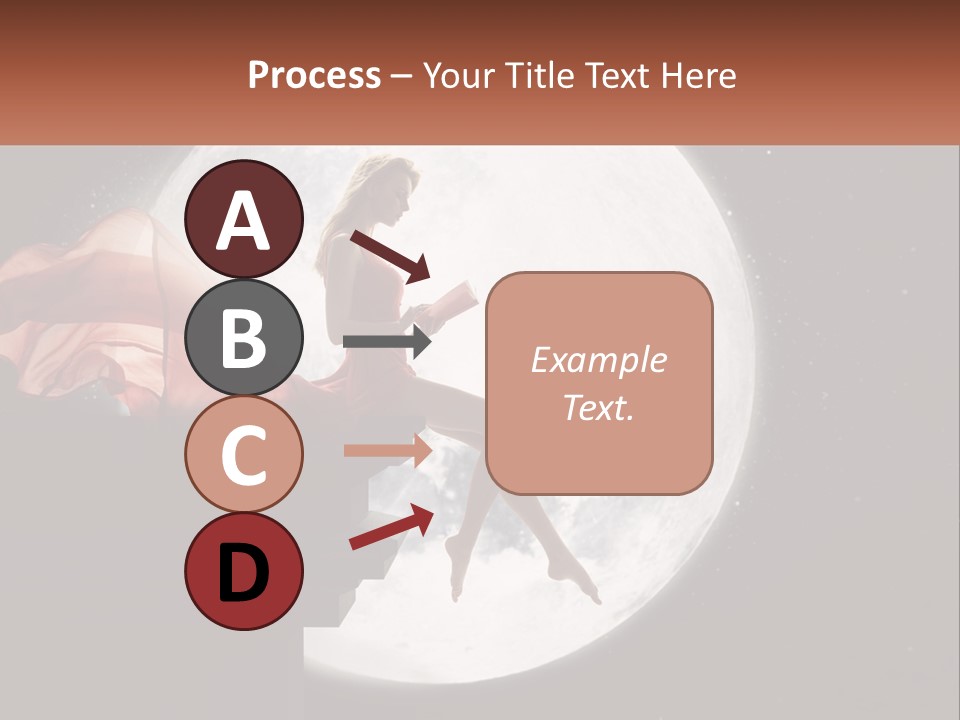 Process – Your Title Text Here

A

B

C

D

Example Text.